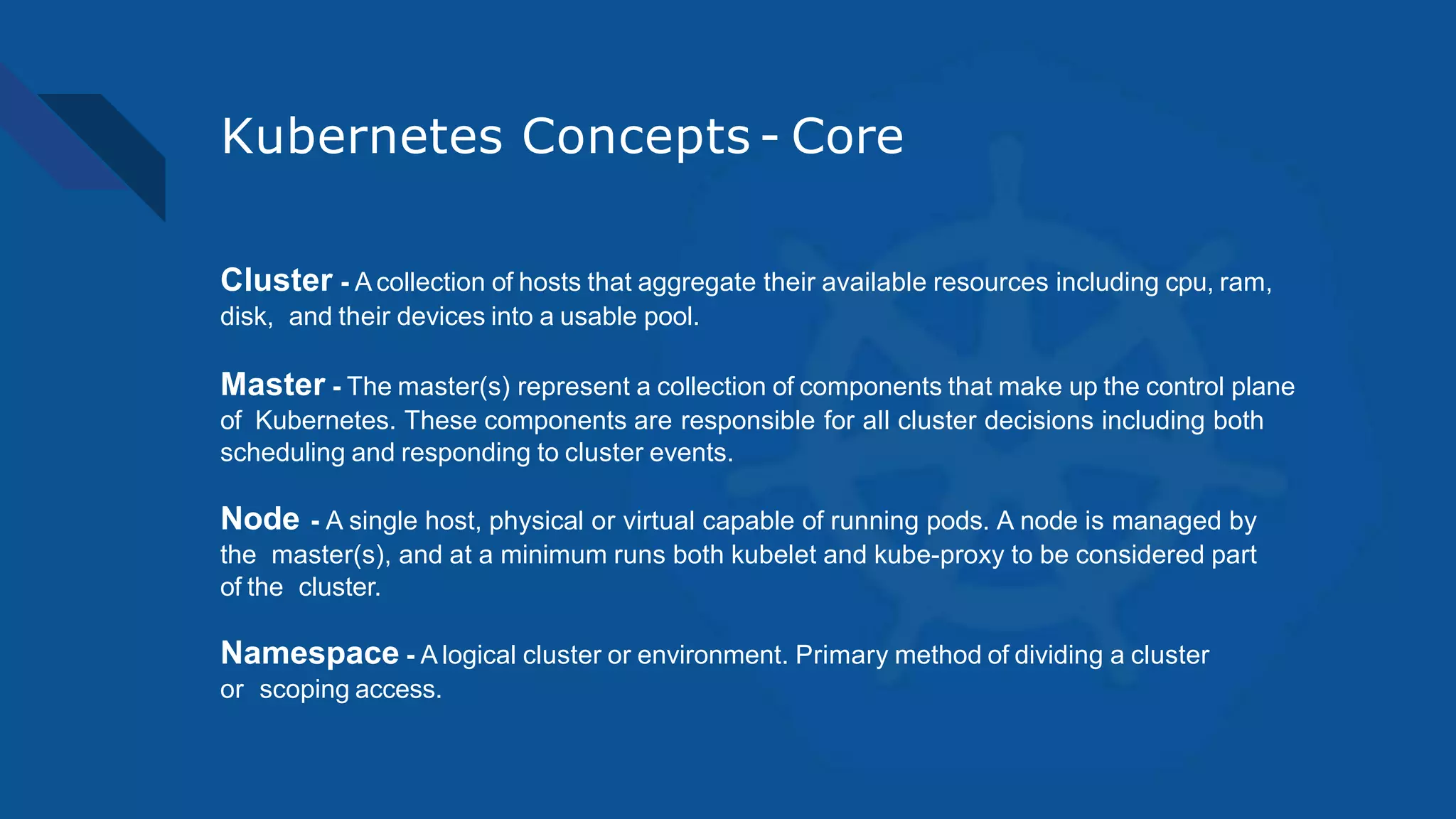 Kubernetes Concepts - Core

Cluster - A collection of hosts that aggregate their available resources including cpu, ram, disk, and their devices into a usable pool.

Master - The master(s) represent a collection of components that make up the control plane of Kubernetes. These components are responsible for all cluster decisions including both scheduling and responding to cluster events.

Node - A single host, physical or virtual capable of running pods. A node is managed by the master(s), and at a minimum runs both kubelet and kube-proxy to be considered part of the cluster.

Namespace - A logical cluster or environment. Primary method of dividing a cluster or scoping access.